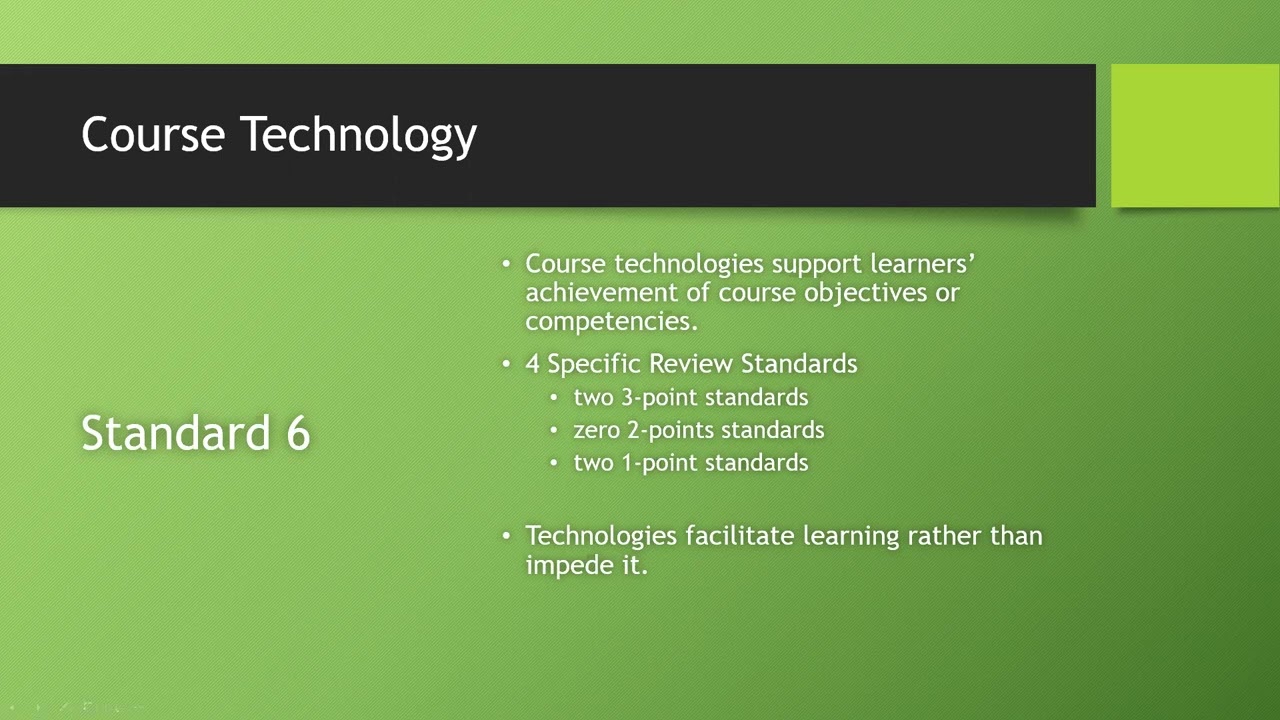 Course Technology

Standard 6

• Course technologies support learners' achievement of course objectives or competencies.

• 4 Specific Review Standards
  • two 3-point standards
  • zero 2-points standards
  • two 1-point standards

• Technologies facilitate learning rather than impede it.